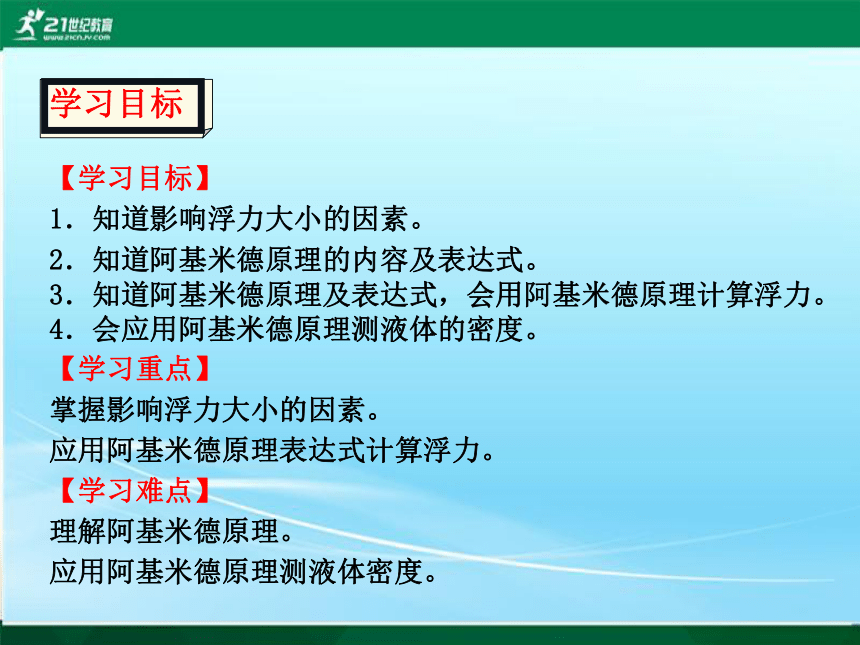 21世纪教育
www.21cnjy.com

学习目标

【学习目标】
1．知道影响浮力大小的因素。
2．知道阿基米德原理的内容及表达式。
3．知道阿基米德原理及表达式，会用阿基米德原理计算浮力。
4．会应用阿基米德原理测液体的密度。
【学习重点】
掌握影响浮力大小的因素。
应用阿基米德原理表达式计算浮力。
【学习难点】
理解阿基米德原理。
应用阿基米德原理测液体密度。